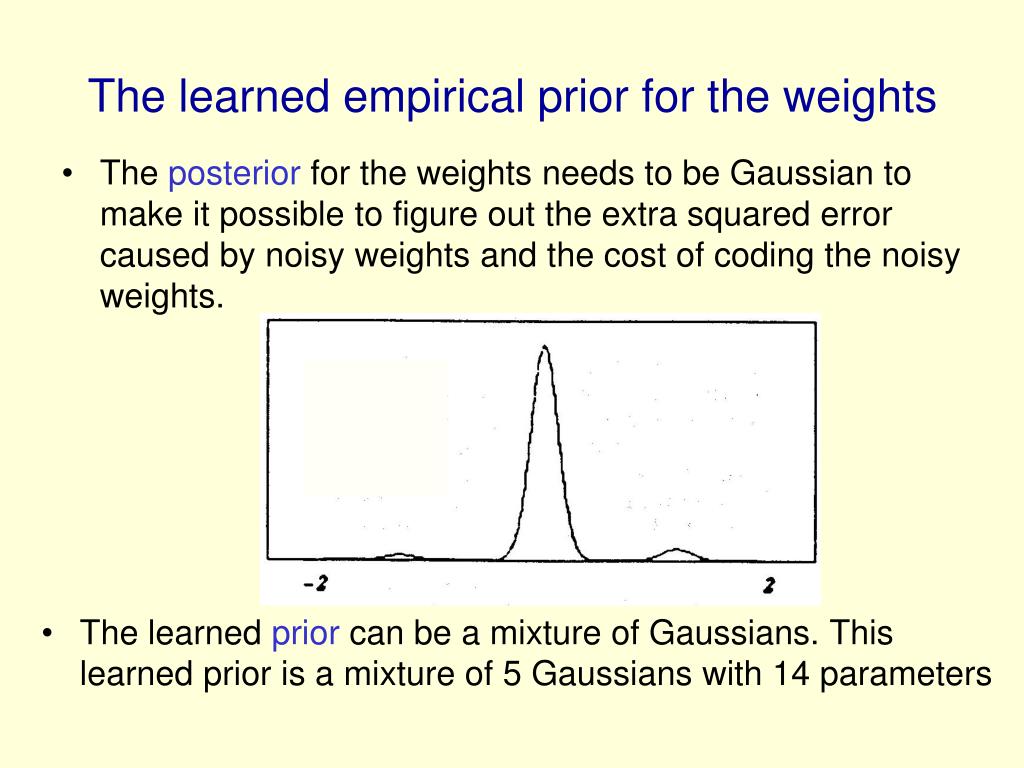 The learned empirical prior for the weights

• The posterior for the weights needs to be Gaussian to make it possible to figure out the extra squared error caused by noisy weights and the cost of coding the noisy weights.

-2

2

• The learned prior can be a mixture of Gaussians. This learned prior is a mixture of 5 Gaussians with 14 parameters